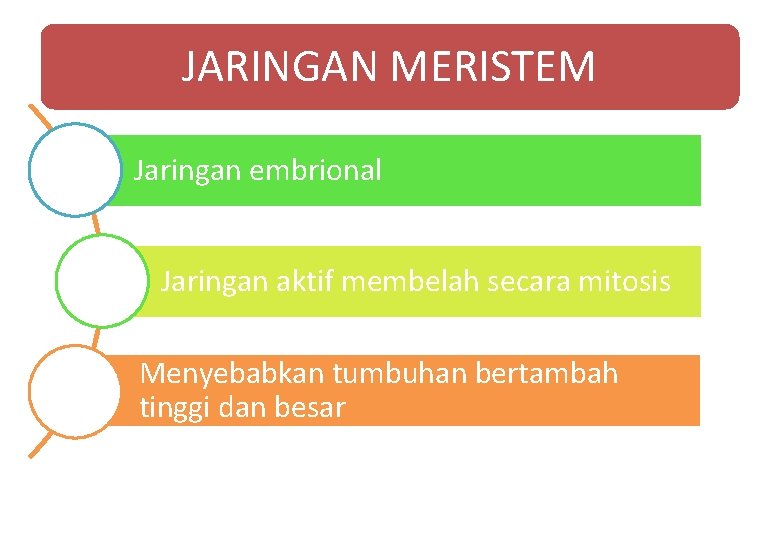 JARINGAN MERISTEM

Jaringan embrional

Jaringan aktif membelah secara mitosis

Menyebabkan tumbuhan bertambah tinggi dan besar